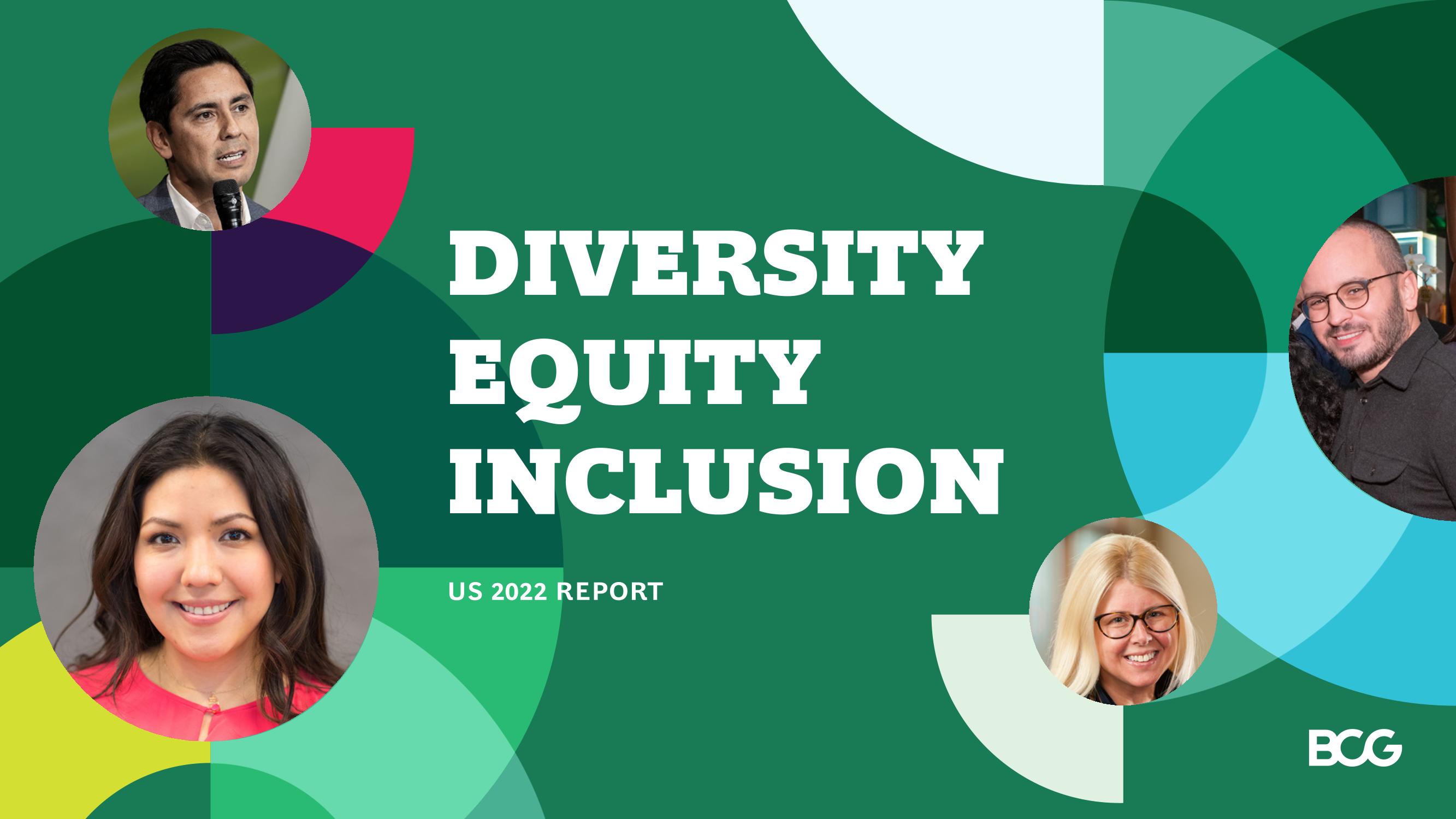 DIVERSITY
EQUITY
INCLUSION

US 2022 REPORT

BCG